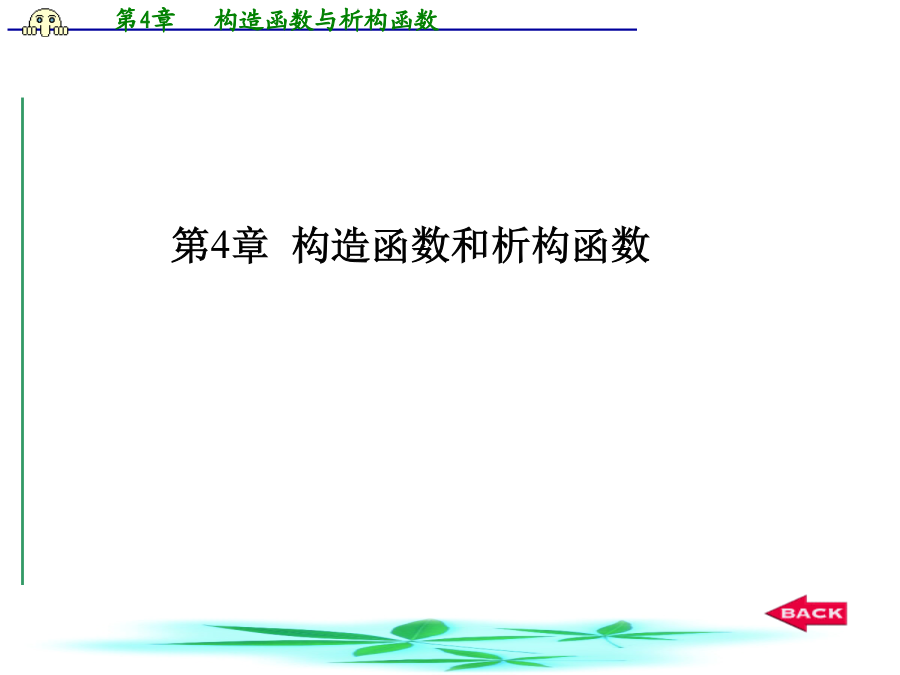 第4章　构造函数与析构函数

第4章　构造函数和析构函数

BACK